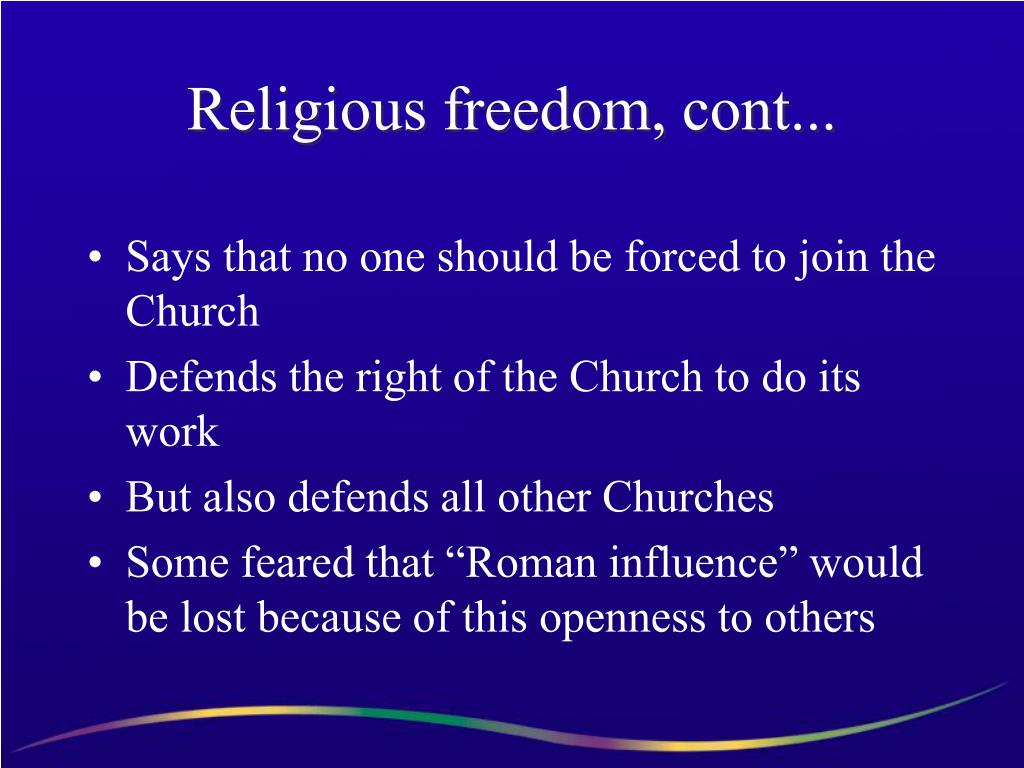 Religious freedom, cont...

• Says that no one should be forced to join the Church
• Defends the right of the Church to do its work
• But also defends all other Churches
• Some feared that “Roman influence” would be lost because of this openness to others